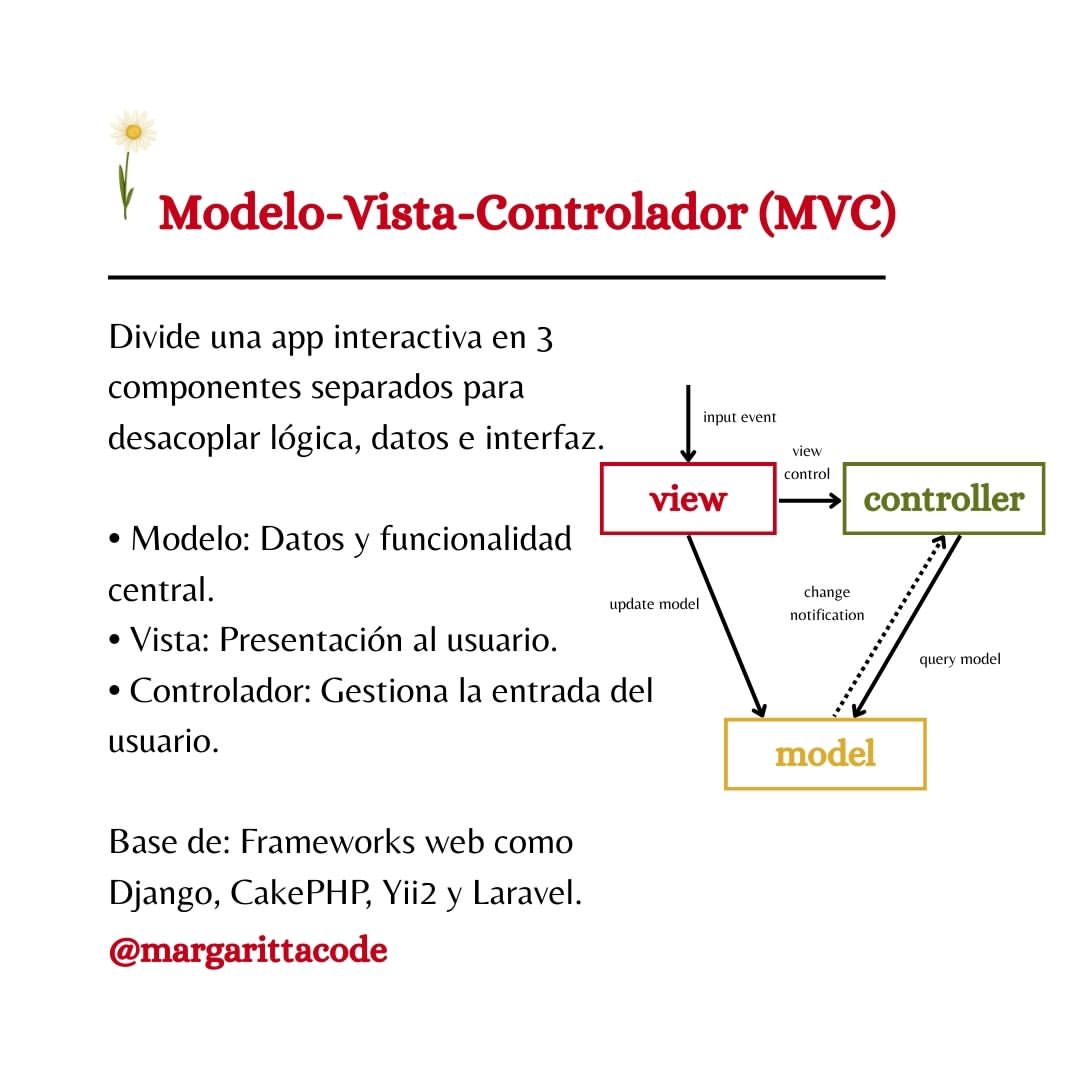 Modelo-Vista-Controlador (MVC)

Divide una app interactiva en 3 componentes separados para desacoplar lógica, datos e interfaz.

• Modelo: Datos y funcionalidad central.
• Vista: Presentación al usuario.
• Controlador: Gestiona la entrada del usuario.

Base de: Frameworks web como Django, CakePHP, Yii2 y Laravel.

@margarittacode

input event
view
view control
controller
update model
change notification
query model
model